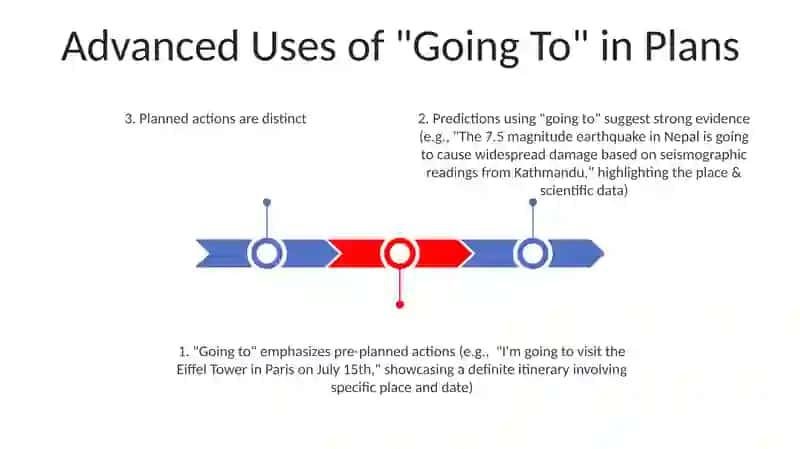 Advanced Uses of "Going To" in Plans

3. Planned actions are distinct

2. Predictions using "going to" suggest strong evidence (e.g., "The 7.5 magnitude earthquake in Nepal is going to cause widespread damage based on seismographic readings from Kathmandu," highlighting the place & scientific data)

1. "Going to" emphasizes pre-planned actions (e.g., "I'm going to visit the Eiffel Tower in Paris on July 15th," showcasing a definite itinerary involving specific place and date)